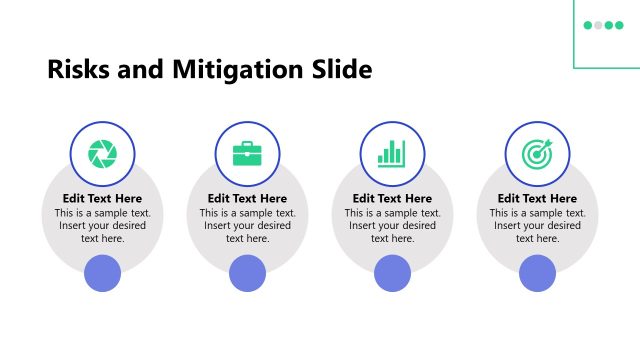 Risks and Mitigation Slide

Edit Text Here
This is a sample text. Insert your desired text here.

Edit Text Here
This is a sample text. Insert your desired text here.

Edit Text Here
This is a sample text. Insert your desired text here.

Edit Text Here
This is a sample text. Insert your desired text here.